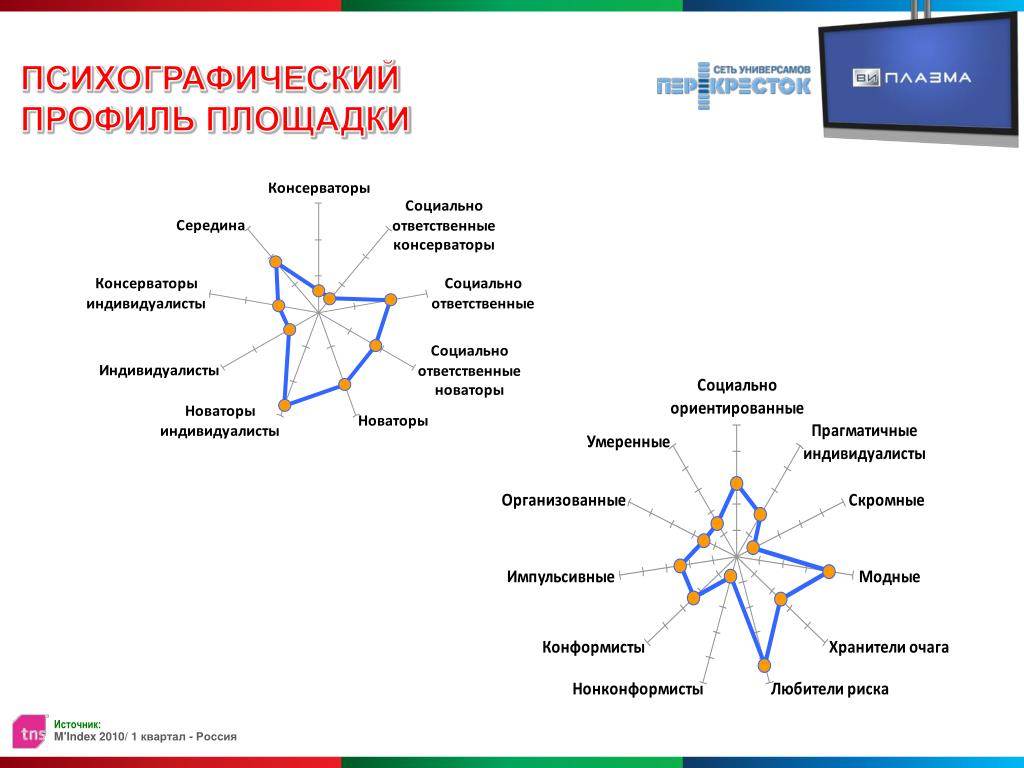 ПСИХОГРАФИЧЕСКИЙ ПРОФИЛЬ ПЛОЩАДКИ

СЕТЬ УНИВЕРСАМОВ ПЕРЕКРЕСТОК

ВИ ПЛАЗМА

Консерваторы

Социально ответственные консерваторы

Социально ответственные

Социально ответственные новаторы

Новаторы

Новаторы индивидуалисты

Индивидуалисты

Консерваторы индивидуалисты

Середина

Социально ориентированные

Прагматичные индивидуалисты

Скромные

Модные

Хранители очага

Любители риска

Нонконформисты

Конформисты

Импульсивные

Организованные

Умеренные

tns

Источник:
M'Index 2010/ 1 квартал - Россия